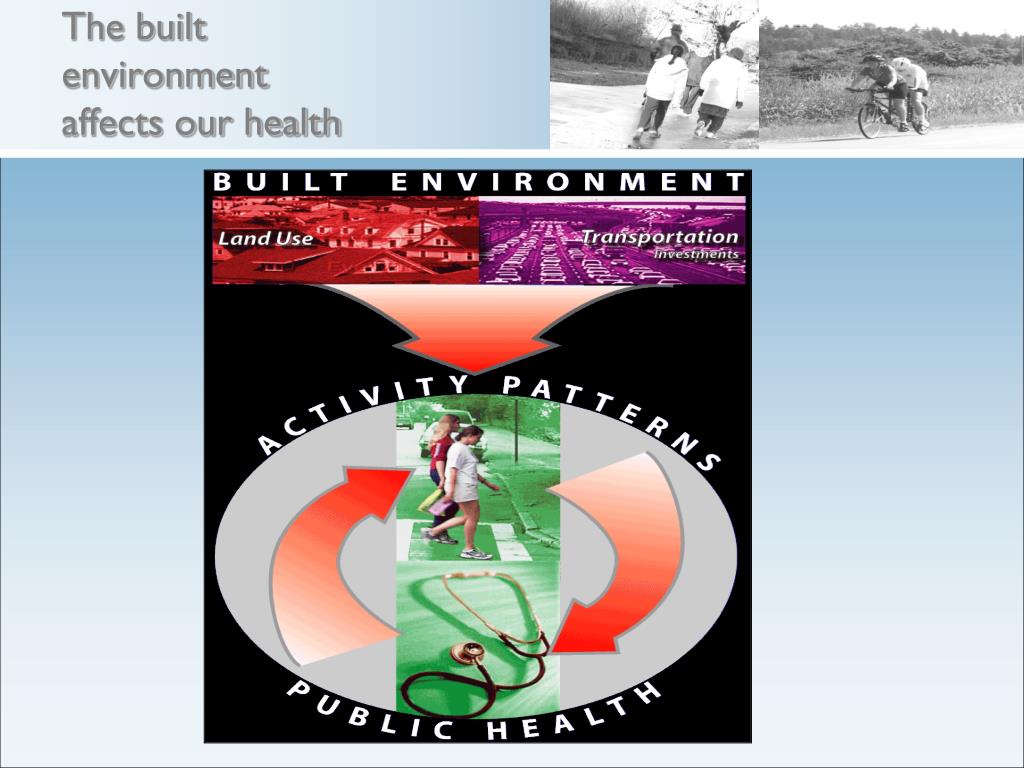 The built environment affects our health

BUILT ENVIRONMENT

Land Use

Transportation Investments

ACTIVITY PATTERNS

PUBLIC HEALTH